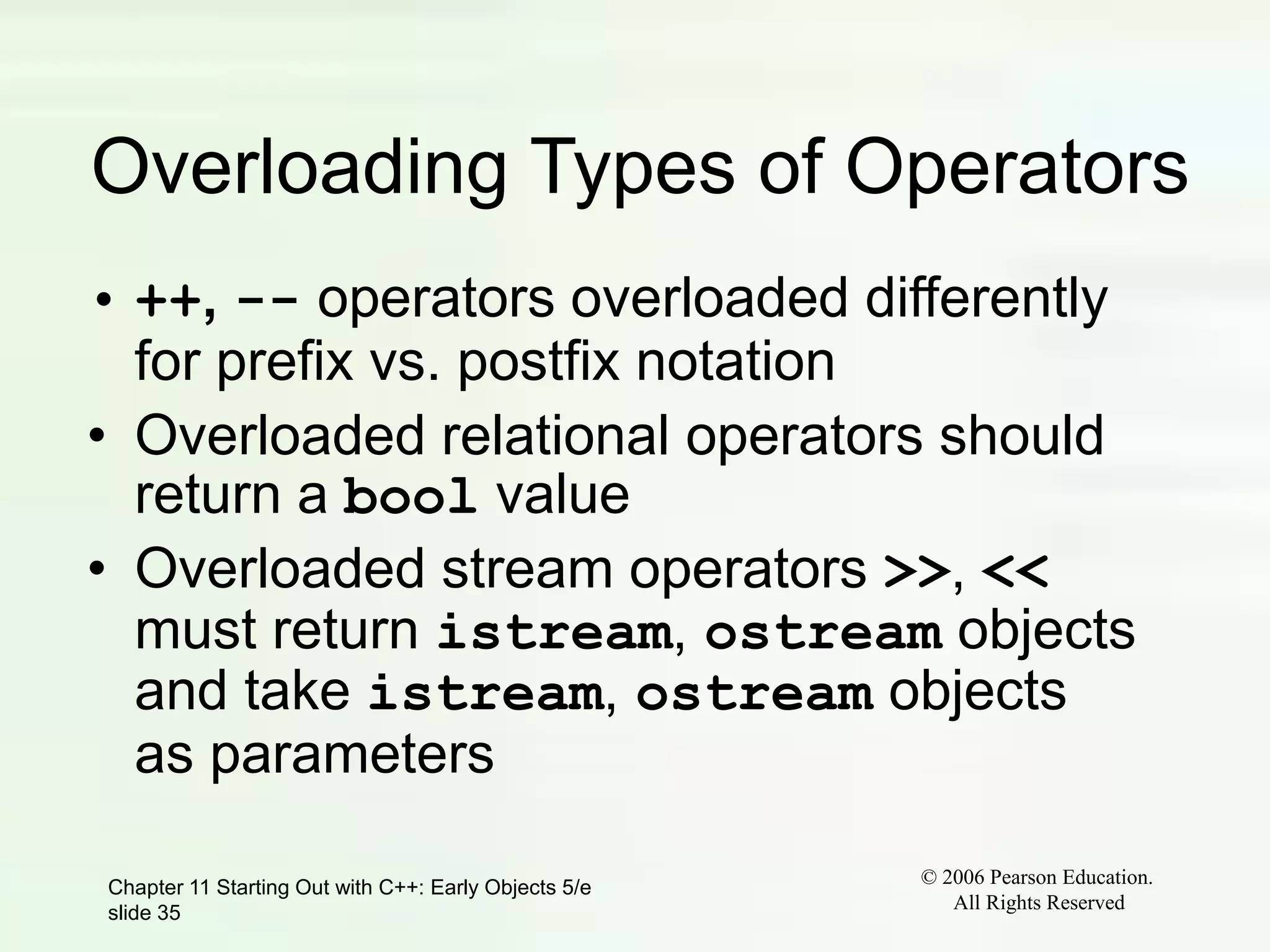 Overloading Types of Operators

• ++, -- operators overloaded differently for prefix vs. postfix notation
• Overloaded relational operators should return a bool value
• Overloaded stream operators >>, << must return istream, ostream objects and take istream, ostream objects as parameters

Chapter 11 Starting Out with C++: Early Objects 5/e slide 35

© 2006 Pearson Education. All Rights Reserved